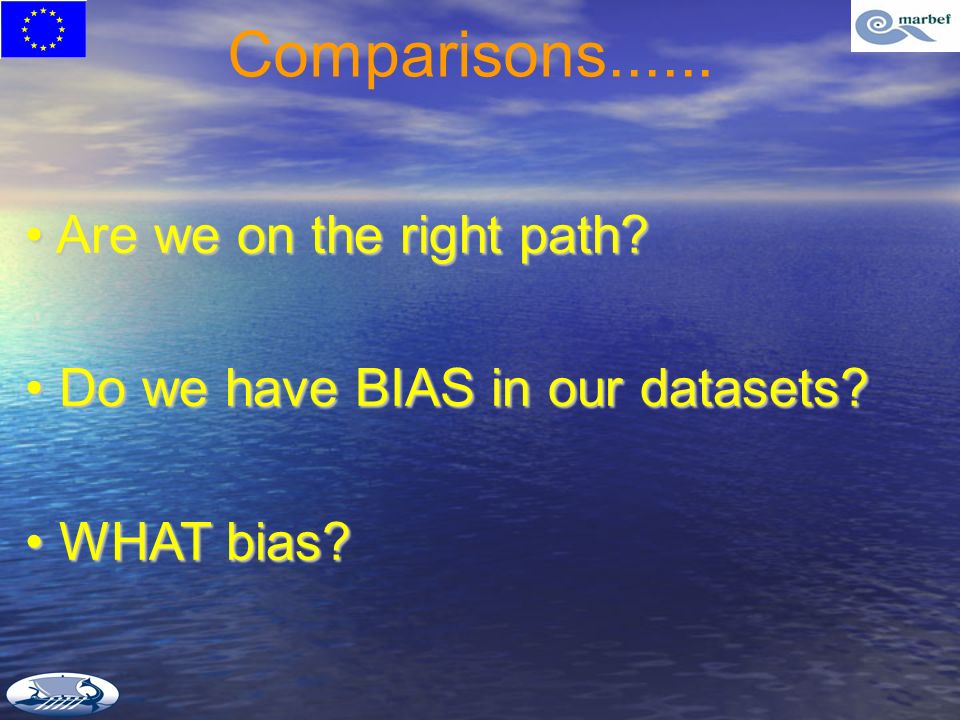 marbef

Comparisons......

• Are we on the right path?

• Do we have BIAS in our datasets?

• WHAT bias?